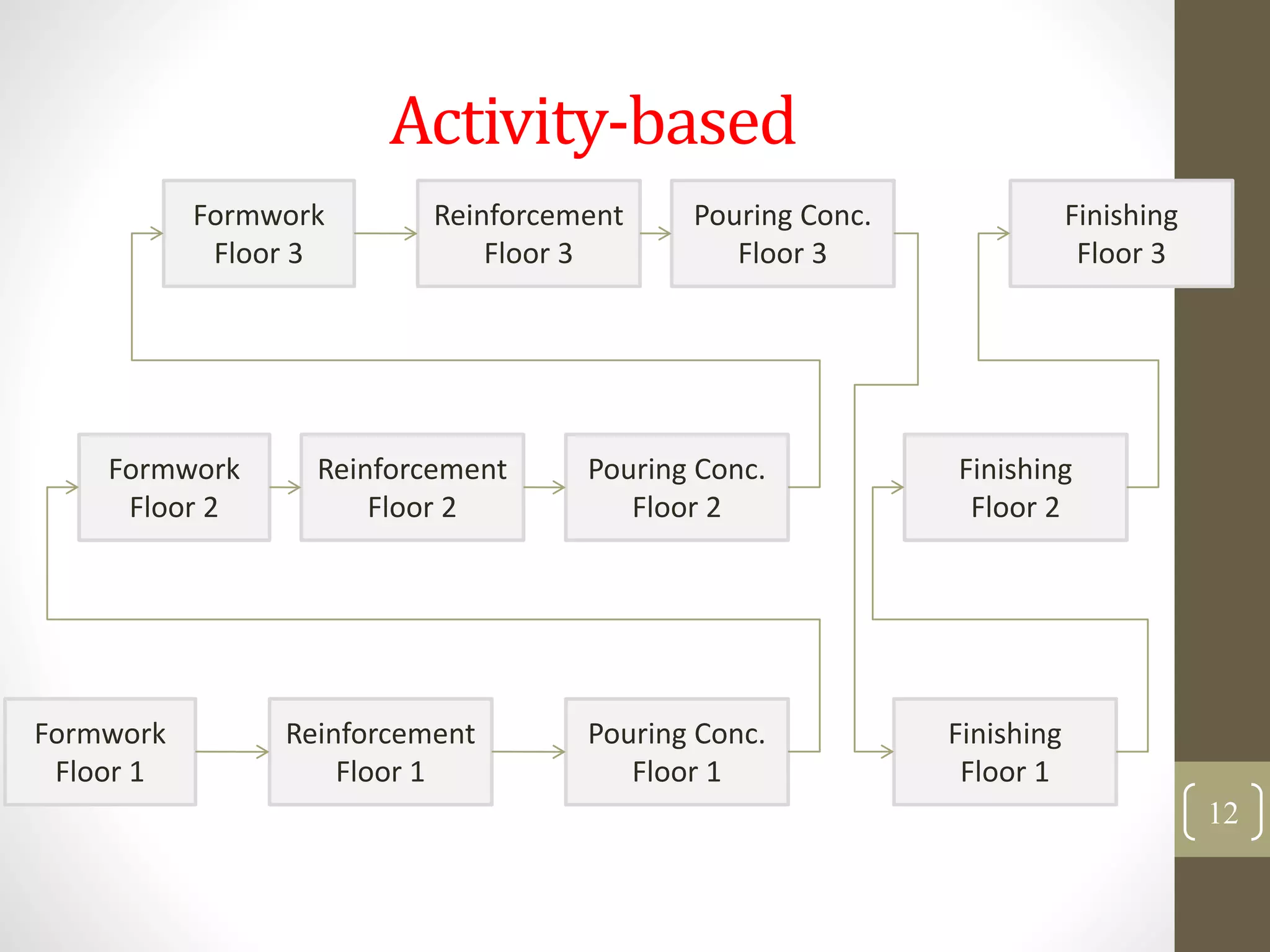 Activity-based

Formwork Floor 3

Reinforcement Floor 3

Pouring Conc. Floor 3

Finishing Floor 3

Formwork Floor 2

Reinforcement Floor 2

Pouring Conc. Floor 2

Finishing Floor 2

Formwork Floor 1

Reinforcement Floor 1

Pouring Conc. Floor 1

Finishing Floor 1

12